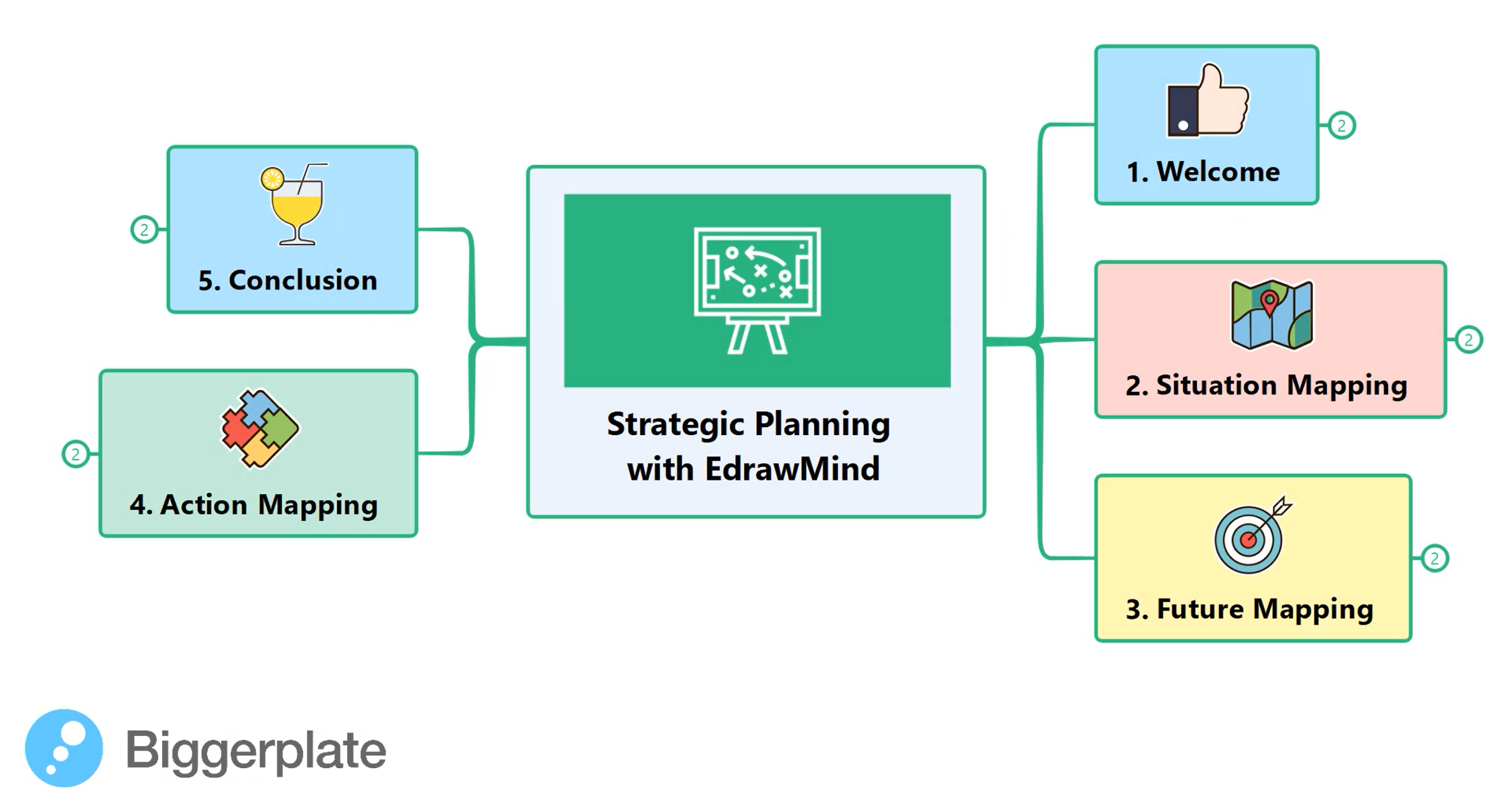 Strategic Planning with EdrawMind

1. Welcome

2

2. Situation Mapping

2

3. Future Mapping

2

4. Action Mapping

2

5. Conclusion

2

Biggerplate